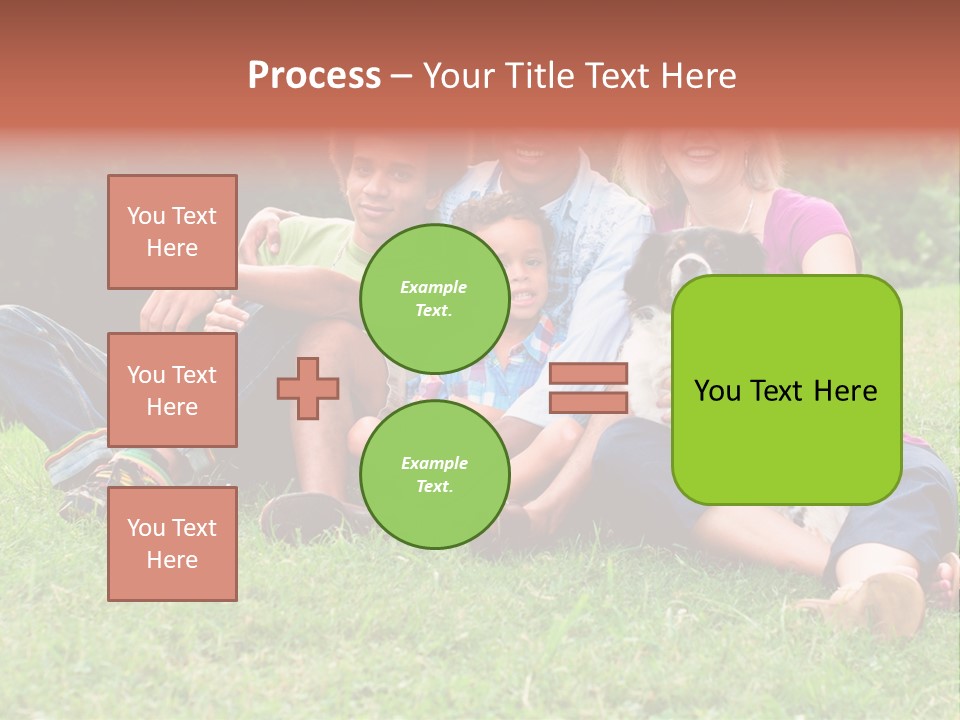 Process – Your Title Text Here

You Text Here

You Text Here

You Text Here

Example Text.

Example Text.

You Text Here